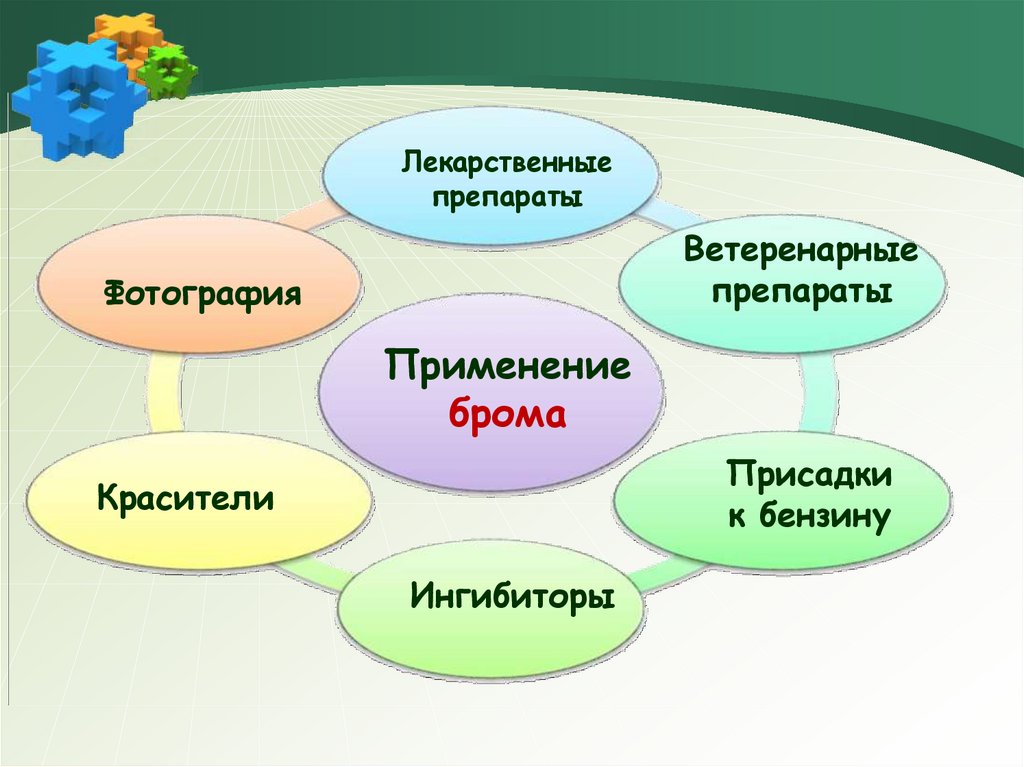 Применение брома

Лекарственные препараты

Ветеренарные препараты

Присадки к бензину

Ингибиторы

Красители

Фотография